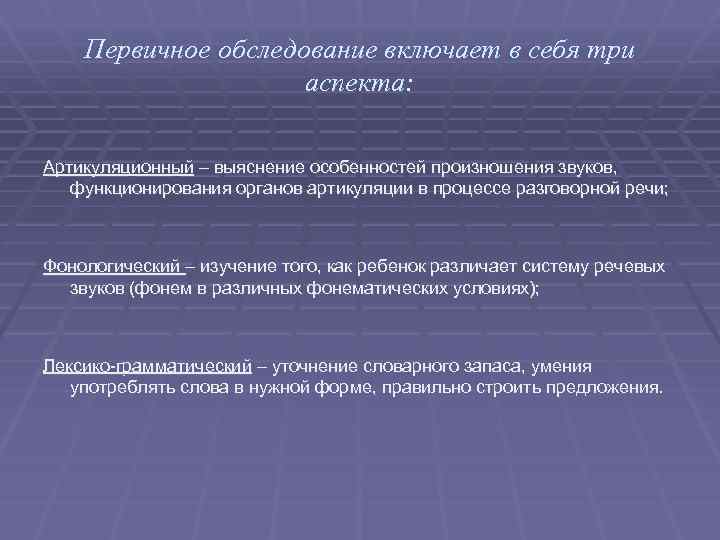 Первичное обследование включает в себя три аспекта:

Артикуляционный – выяснение особенностей произношения звуков, функционирования органов артикуляции в процессе разговорной речи;

Фонологический – изучение того, как ребенок различает систему речевых звуков (фонем в различных фонематических условиях);

Лексико-грамматический – уточнение словарного запаса, умения употреблять слова в нужной форме, правильно строить предложения.